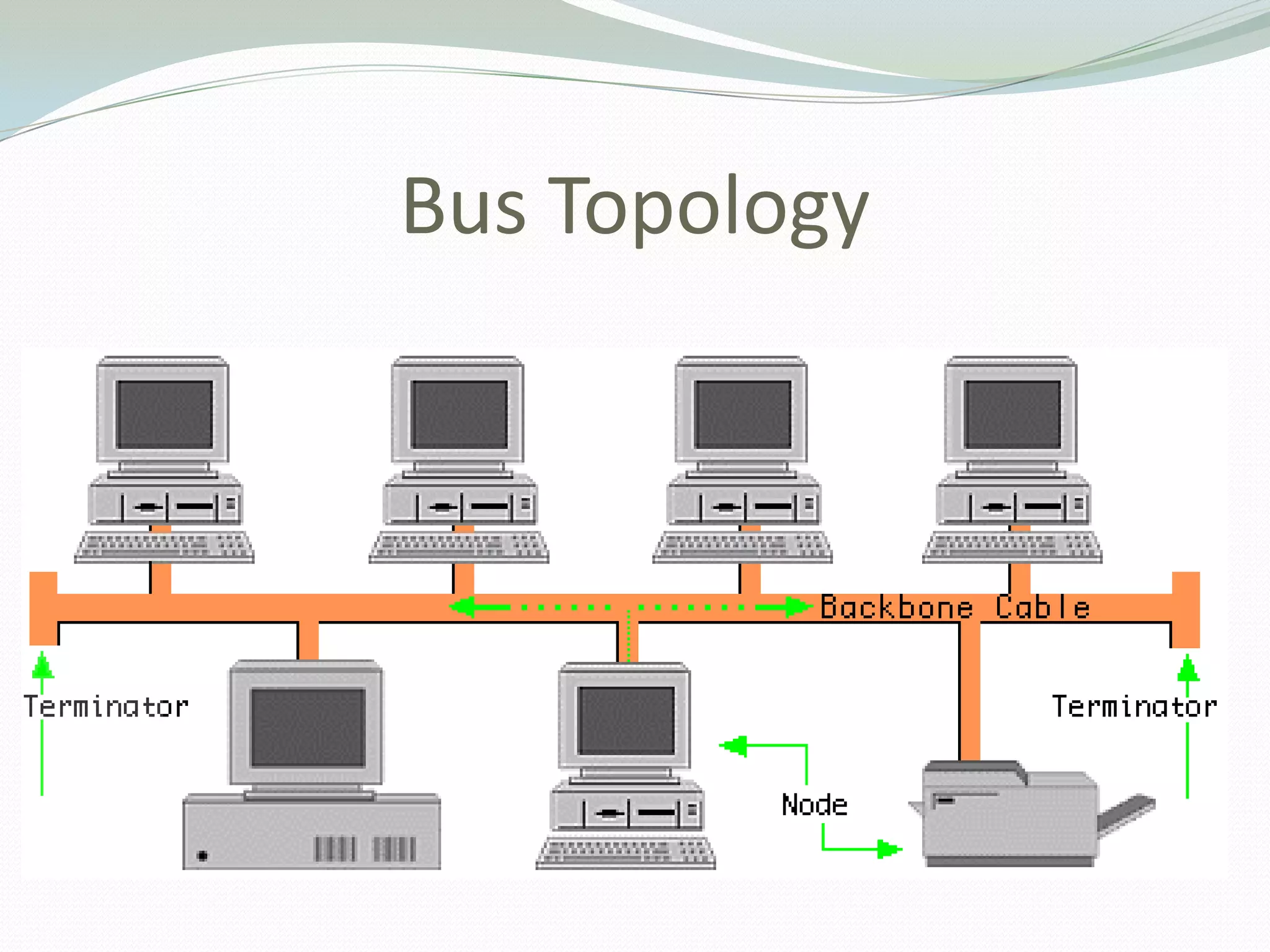 Bus Topology

Backbone Cable

Terminator

Terminator

Node